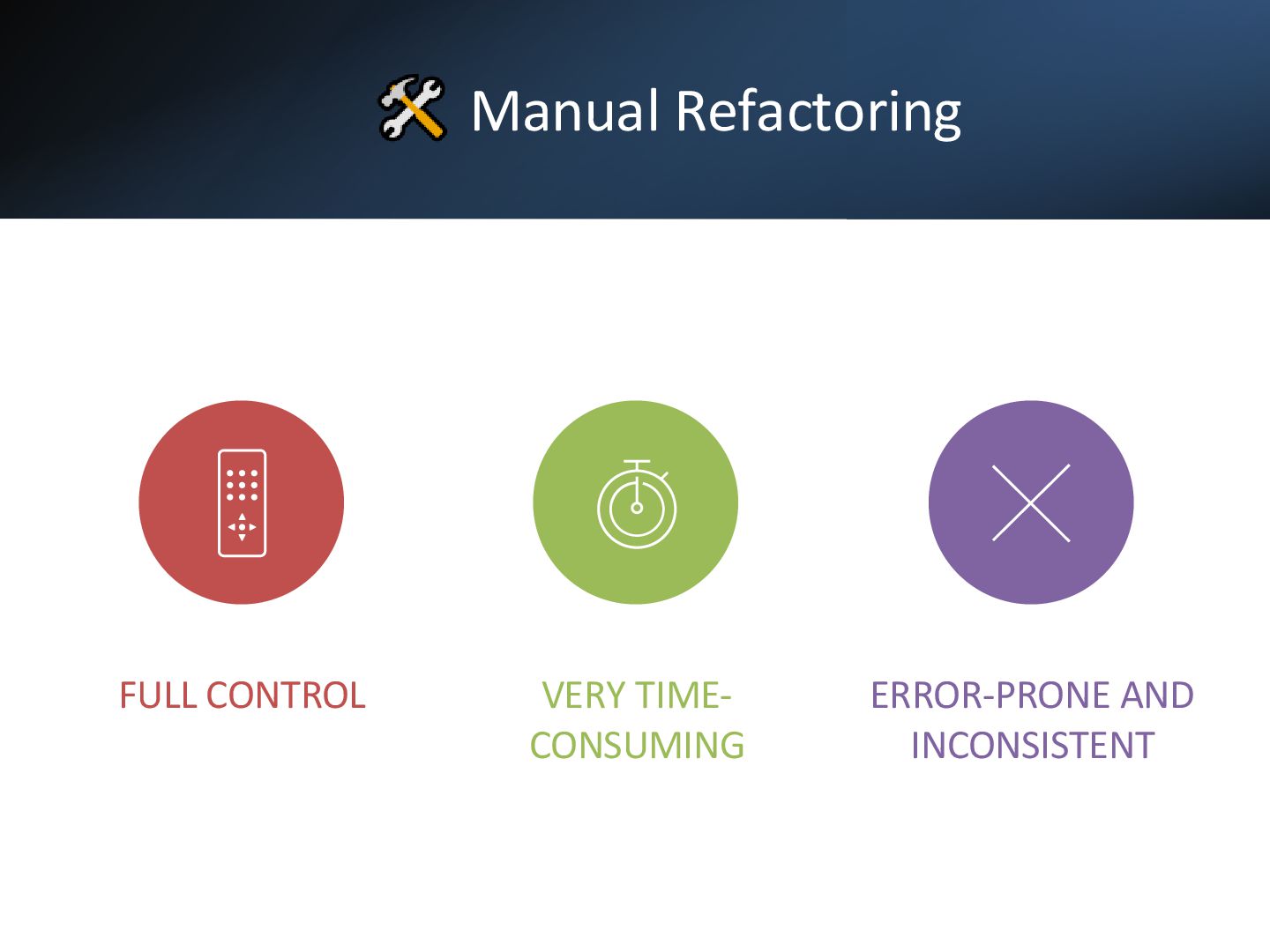 Manual Refactoring

FULL CONTROL

VERY TIME-CONSUMING

ERROR-PRONE AND INCONSISTENT